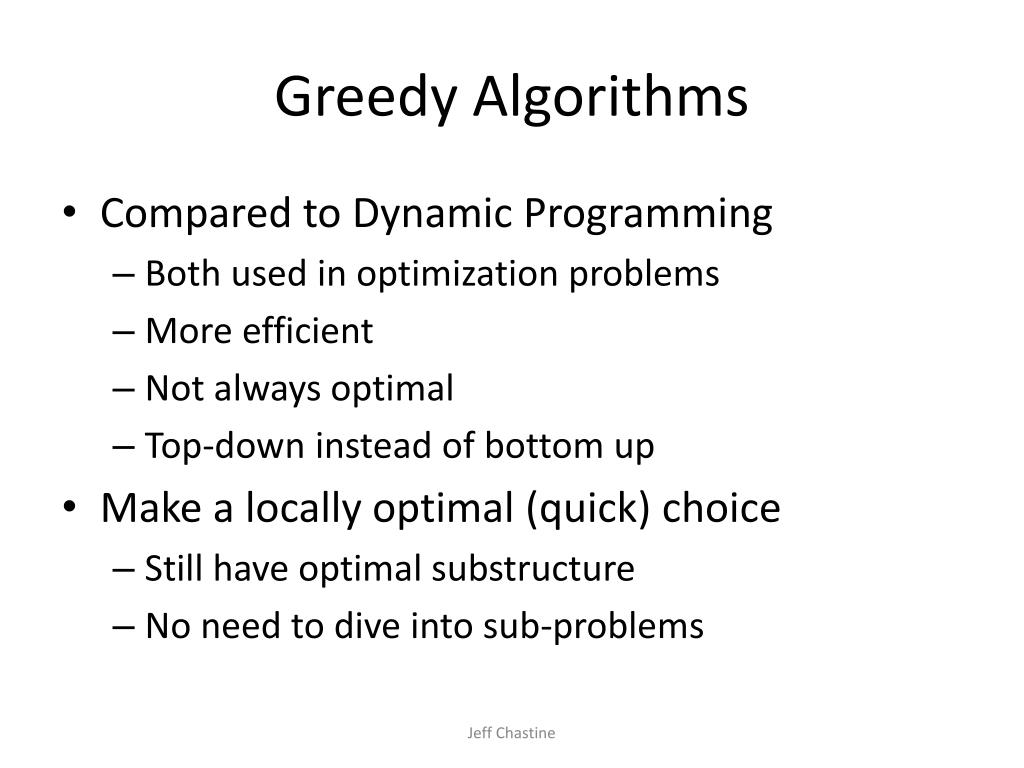 Greedy Algorithms

• Compared to Dynamic Programming
– Both used in optimization problems
– More efficient
– Not always optimal
– Top-down instead of bottom up
• Make a locally optimal (quick) choice
– Still have optimal substructure
– No need to dive into sub-problems

Jeff Chastine